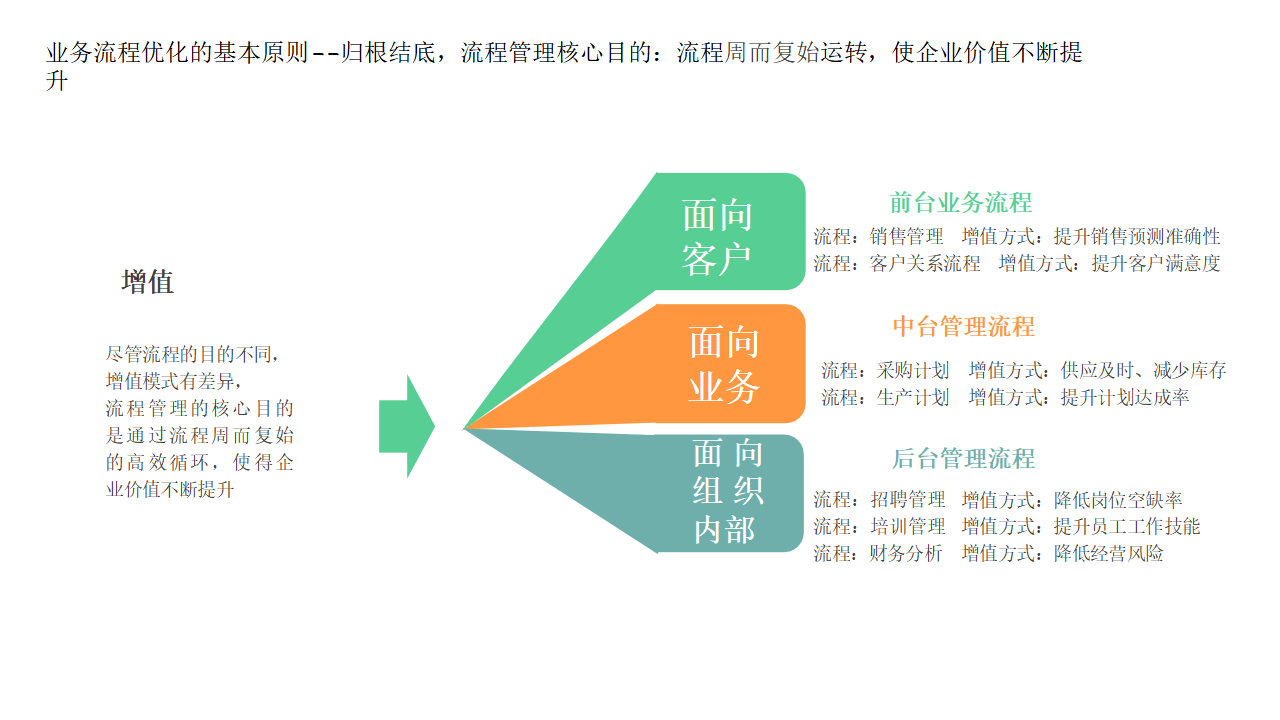 业务流程优化的基本原则--归根结底，流程管理核心目的：流程周而复始运转，使企业价值不断提升

增值

尽管流程的目的不同，增值模式有差异，流程管理的核心目的是通过流程周而复始的高效循环，使得企业价值不断提升

面向客户

面向业务

面向组织内部

前台业务流程

流程：销售管理　增值方式：提升销售预测准确性
流程：客户关系流程　增值方式：提升客户满意度

中台管理流程

流程：采购计划　增值方式：供应及时、减少库存
流程：生产计划　增值方式：提升计划达成率

后台管理流程

流程：招聘管理　增值方式：降低岗位空缺率
流程：培训管理　增值方式：提升员工工作技能
流程：财务分析　增值方式：降低经营风险